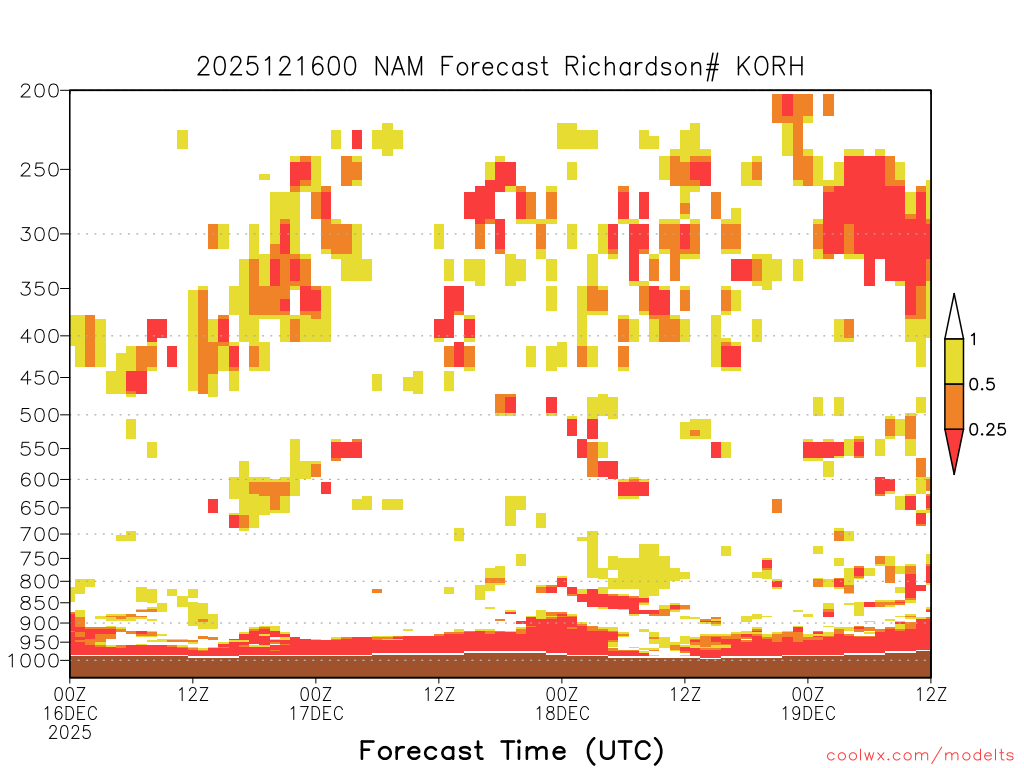 2025121600 NAM Forecast Richardson# KORH

200
250
300
350
400
450
500
550
600
650
700
750
800
850
900
950
1000

1
0.5
0.25

00Z 16DEC 2025
12Z
00Z 17DEC
12Z
00Z 18DEC
12Z
00Z 19DEC
12Z

Forecast Time (UTC)

coolwx.com/modelts